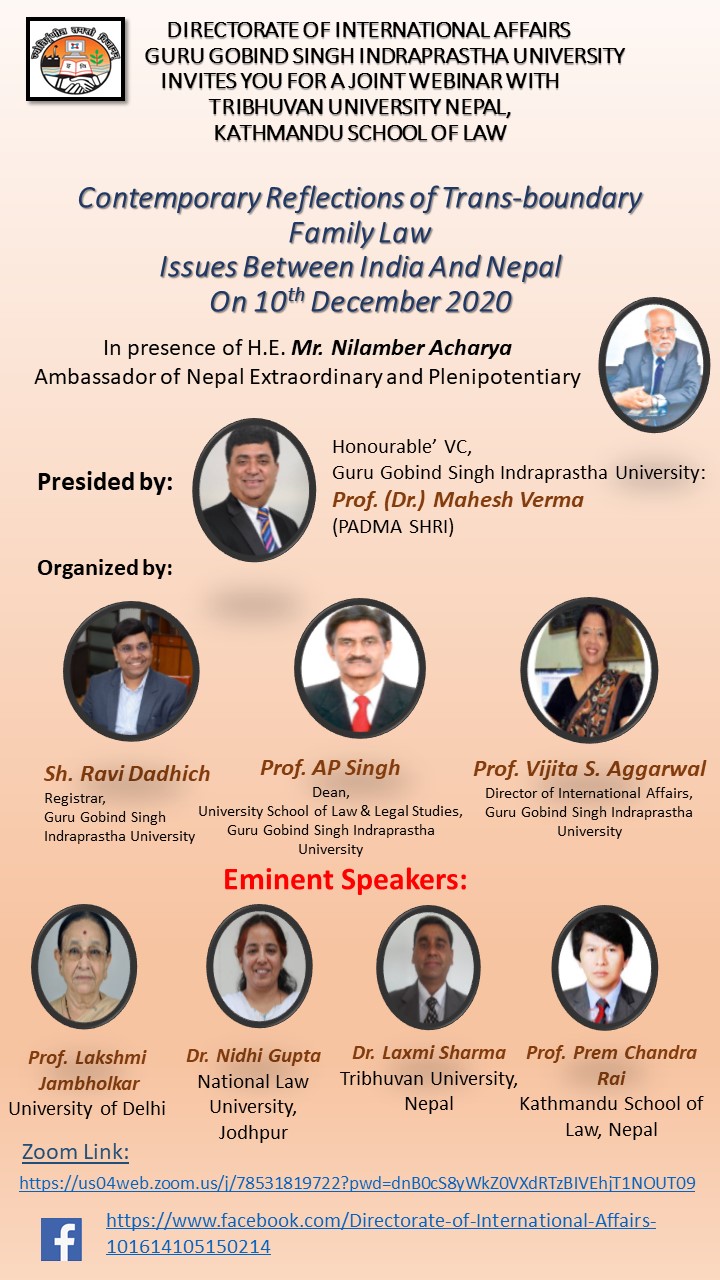 DIRECTORATE OF INTERNATIONAL AFFAIRS
GURU GOBIND SINGH INDRAPRASTHA UNIVERSITY
INVITES YOU FOR A JOINT WEBINAR WITH
TRIBHUVAN UNIVERSITY NEPAL,
KATHMANDU SCHOOL OF LAW

Contemporary Reflections of Trans-boundary Family Law Issues Between India And Nepal On 10$^{th}$ December 2020

In presence of H.E. Mr. Nilamber Acharya
Ambassador of Nepal Extraordinary and Plenipotentiary

Presided by:

Honourable' VC,
Guru Gobind Singh Indraprastha University:
Prof. (Dr.) Mahesh Verma
(PADMA SHRI)

Organized by:

Sh. Ravi Dadhich
Registrar,
Guru Gobind Singh Indraprastha University

Prof. AP Singh
Dean,
University School of Law & Legal Studies,
Guru Gobind Singh Indraprastha University

Prof. Vijita S. Aggarwal
Director of International Affairs,
Guru Gobind Singh Indraprastha University

Eminent Speakers:

Prof. Lakshmi Jambholkar
University of Delhi

Dr. Nidhi Gupta
National Law University, Jodhpur

Dr. Laxmi Sharma
Tribhuvan University, Nepal

Prof. Prem Chandra Rai
Kathmandu School of Law, Nepal

Zoom Link:
https://us04web.zoom.us/j/78531819722?pwd=dnB0cS8yWkZ0VXdRTzBIVEhjT1NOUT09

https://www.facebook.com/Directorate-of-International-Affairs-101614105150214